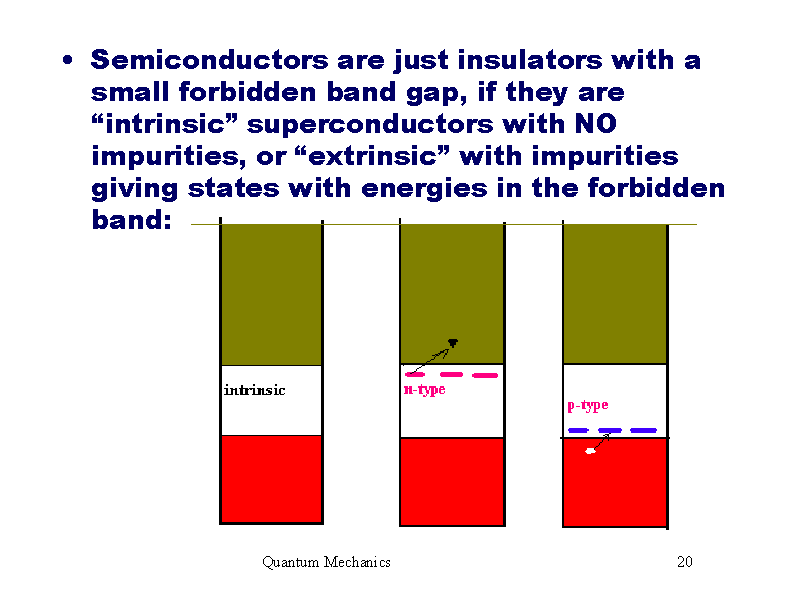 • Semiconductors are just insulators with a small forbidden band gap, if they are “intrinsic” superconductors with NO impurities, or “extrinsic” with impurities giving states with energies in the forbidden band:

intrinsic

n-type

p-type

Quantum Mechanics

20